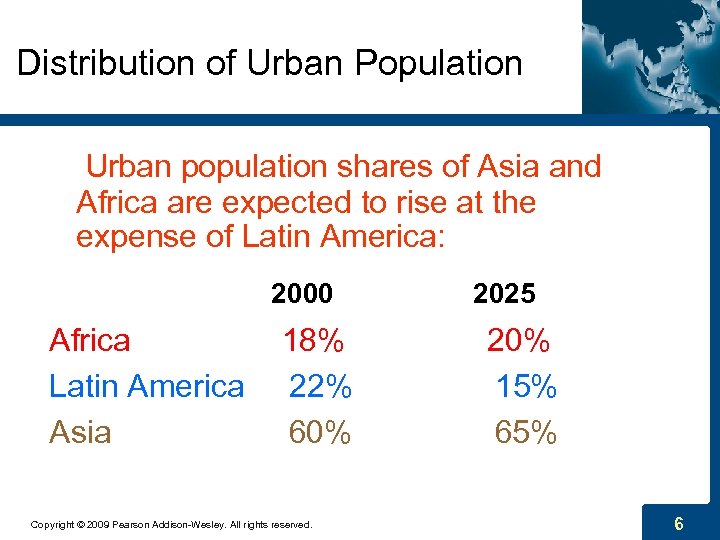 Distribution of Urban Population

Urban population shares of Asia and Africa are expected to rise at the expense of Latin America:

| | 2000 | 2025 |
|---|---|---|
| Africa | 18% | 20% |
| Latin America | 22% | 15% |
| Asia | 60% | 65% |

Copyright © 2009 Pearson Addison-Wesley. All rights reserved.

6